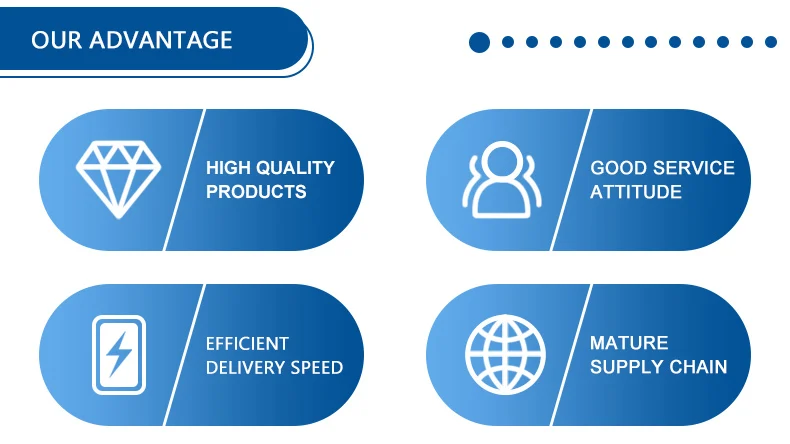 OUR ADVANTAGE

HIGH QUALITY PRODUCTS

GOOD SERVICE ATTITUDE

EFFICIENT DELIVERY SPEED

MATURE SUPPLY CHAIN